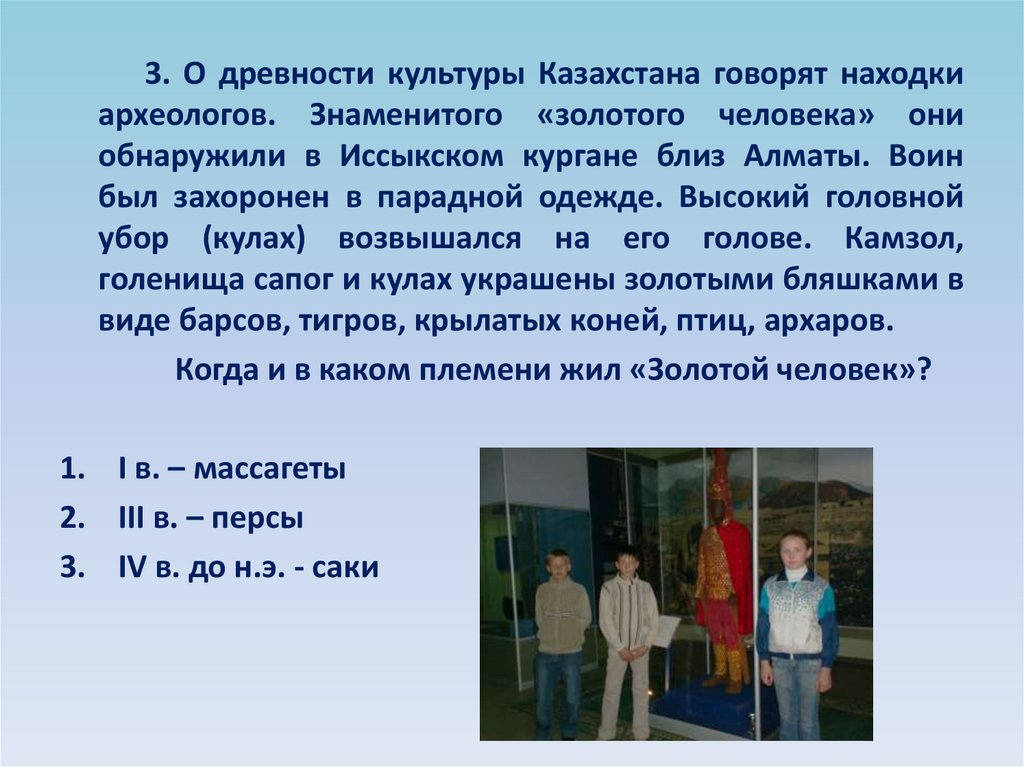 3. О древности культуры Казахстана говорят находки археологов. Знаменитого «золотого человека» они обнаружили в Иссыкском кургане близ Алматы. Воин был захоронен в парадной одежде. Высокий головной убор (кулах) возвышался на его голове. Камзол, голенища сапог и кулах украшены золотыми бляшками в виде барсов, тигров, крылатых коней, птиц, архаров.

Когда и в каком племени жил «Золотой человек»?

1. I в. – массагеты
2. III в. – персы
3. IV в. до н.э. - саки